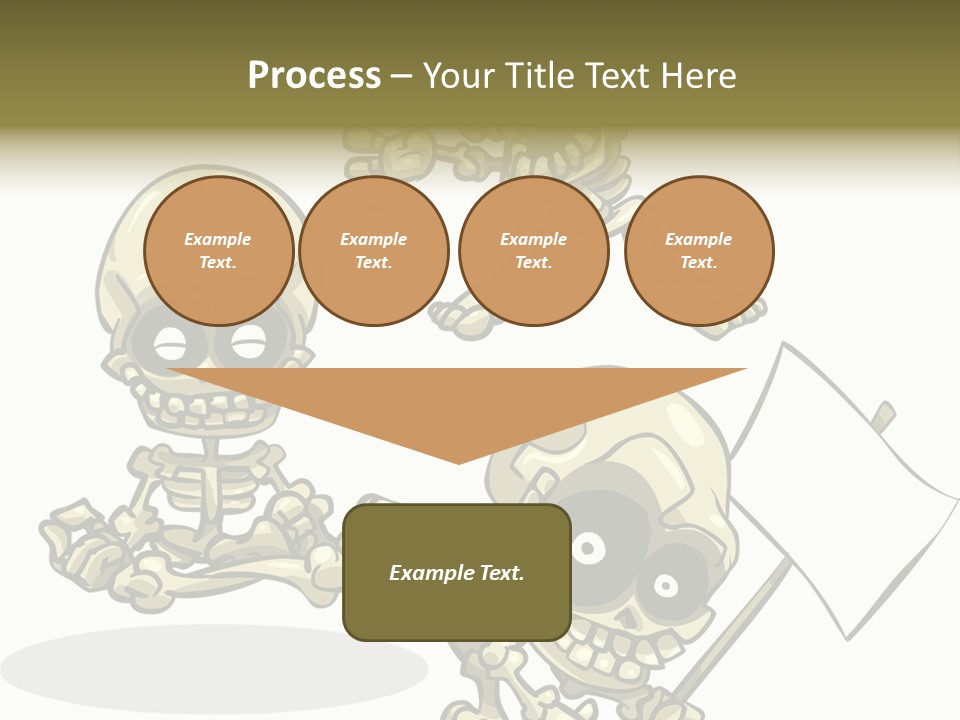 Process – Your Title Text Here

Example Text.

Example Text.

Example Text.

Example Text.

Example Text.